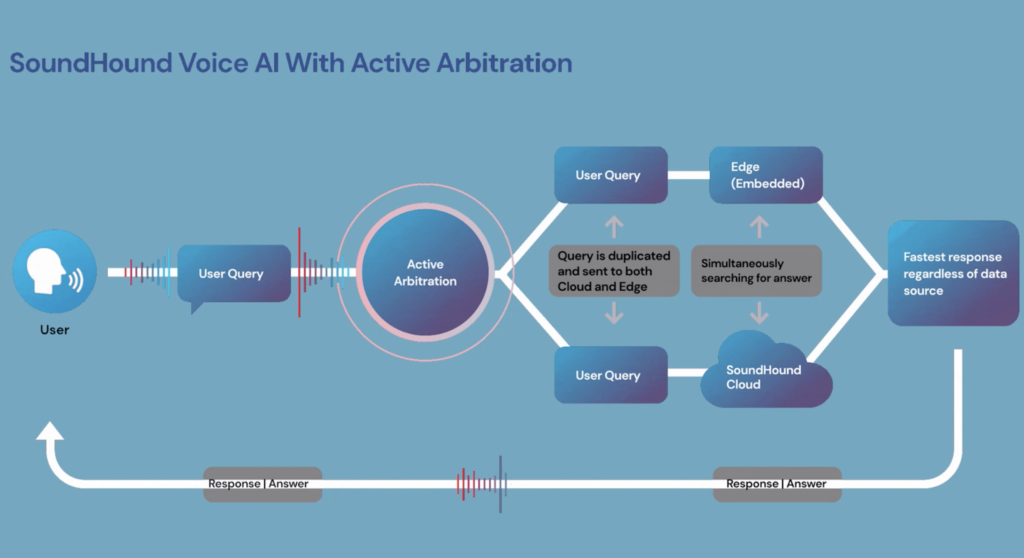 SoundHound Voice AI With Active Arbitration

User

User Query

Active Arbitration

User Query

Edge (Embedded)

Query is duplicated and sent to both Cloud and Edge

Simultaneously searching for answer

User Query

SoundHound Cloud

Fastest response regardless of data source

Response | Answer

Response | Answer